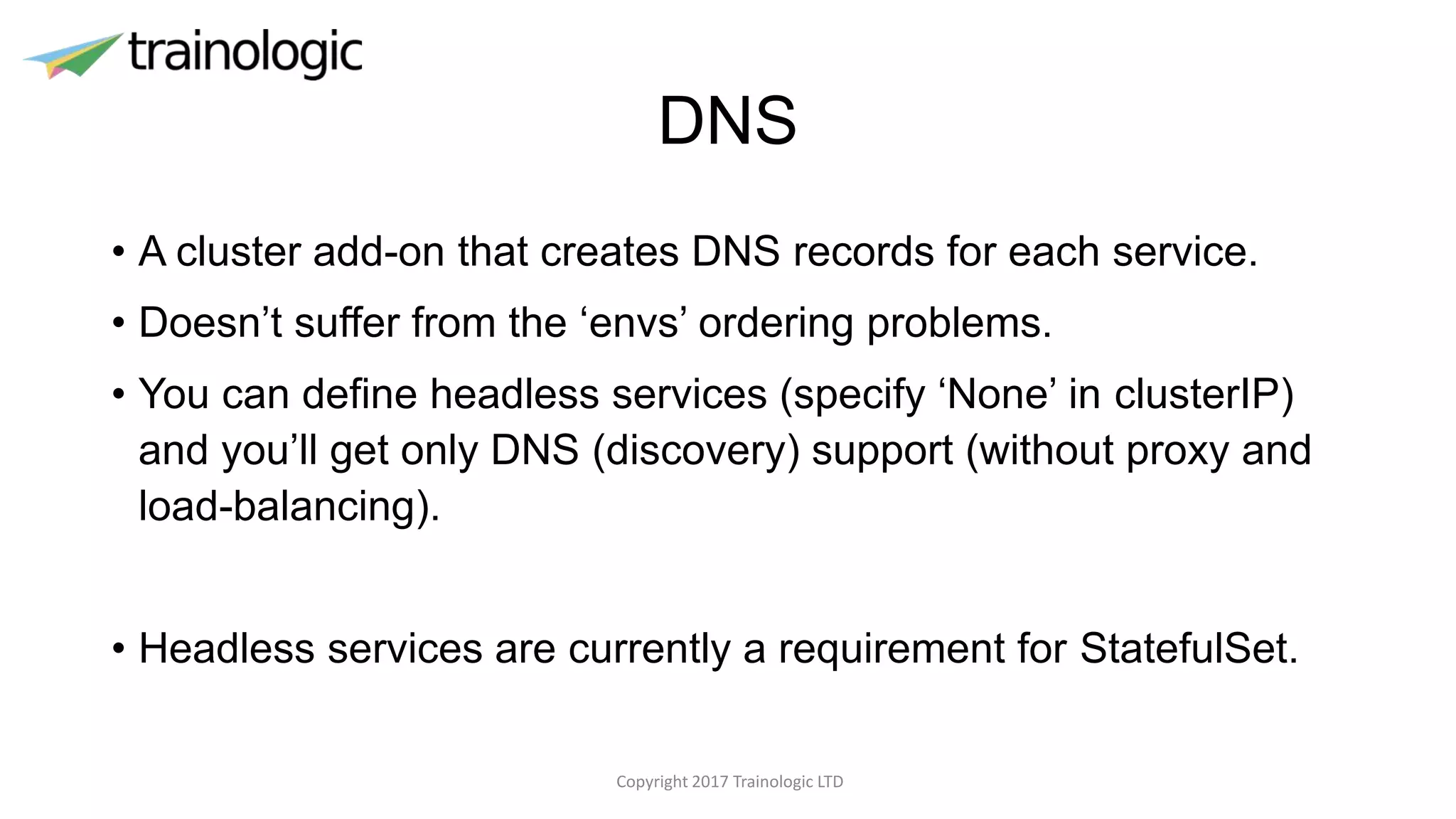 trainologic

DNS

• A cluster add-on that creates DNS records for each service.

• Doesn’t suffer from the ‘envs’ ordering problems.

• You can define headless services (specify ‘None’ in clusterIP) and you’ll get only DNS (discovery) support (without proxy and load-balancing).

• Headless services are currently a requirement for StatefulSet.

Copyright 2017 Trainologic LTD